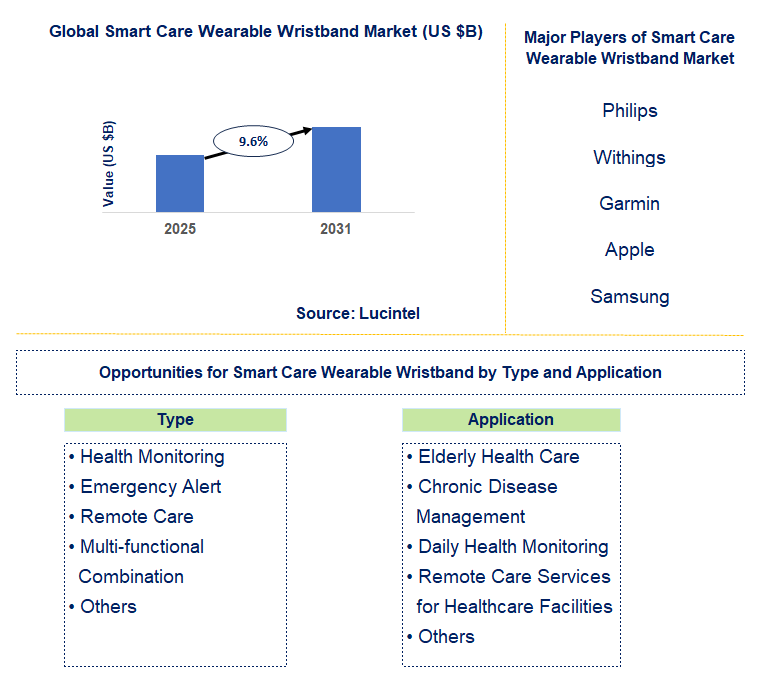 Global Smart Care Wearable Wristband Market (US $B)

Value (US $B)

9.6%

2025

2031

Source: Lucintel

Major Players of Smart Care Wearable Wristband Market

Philips

Withings

Garmin

Apple

Samsung

Opportunities for Smart Care Wearable Wristband by Type and Application

Type

• Health Monitoring
• Emergency Alert
• Remote Care
• Multi-functional Combination
• Others

Application

• Elderly Health Care
• Chronic Disease Management
• Daily Health Monitoring
• Remote Care Services for Healthcare Facilities
• Others